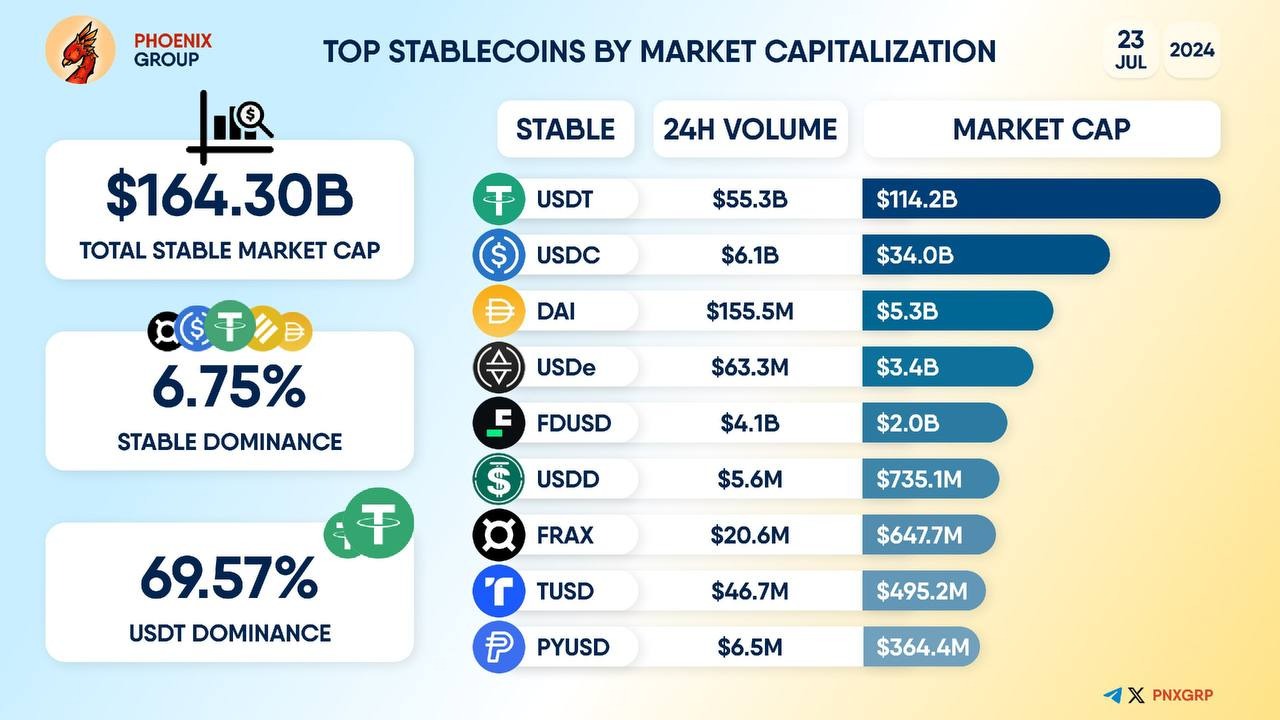 PHOENIX GROUP

TOP STABLECOINS BY MARKET CAPITALIZATION

23 JUL 2024

$164.30B
TOTAL STABLE MARKET CAP

6.75%
STABLE DOMINANCE

69.57%
USDT DOMINANCE

| STABLE | 24H VOLUME | MARKET CAP |
|---|---|---|
| USDT | $55.3B | $114.2B |
| USDC | $6.1B | $34.0B |
| DAI | $155.5M | $5.3B |
| USDe | $63.3M | $3.4B |
| FDUSD | $4.1B | $2.0B |
| USDD | $5.6M | $735.1M |
| FRAX | $20.6M | $647.7M |
| TUSD | $46.7M | $495.2M |
| PYUSD | $6.5M | $364.4M |

PNXGRP